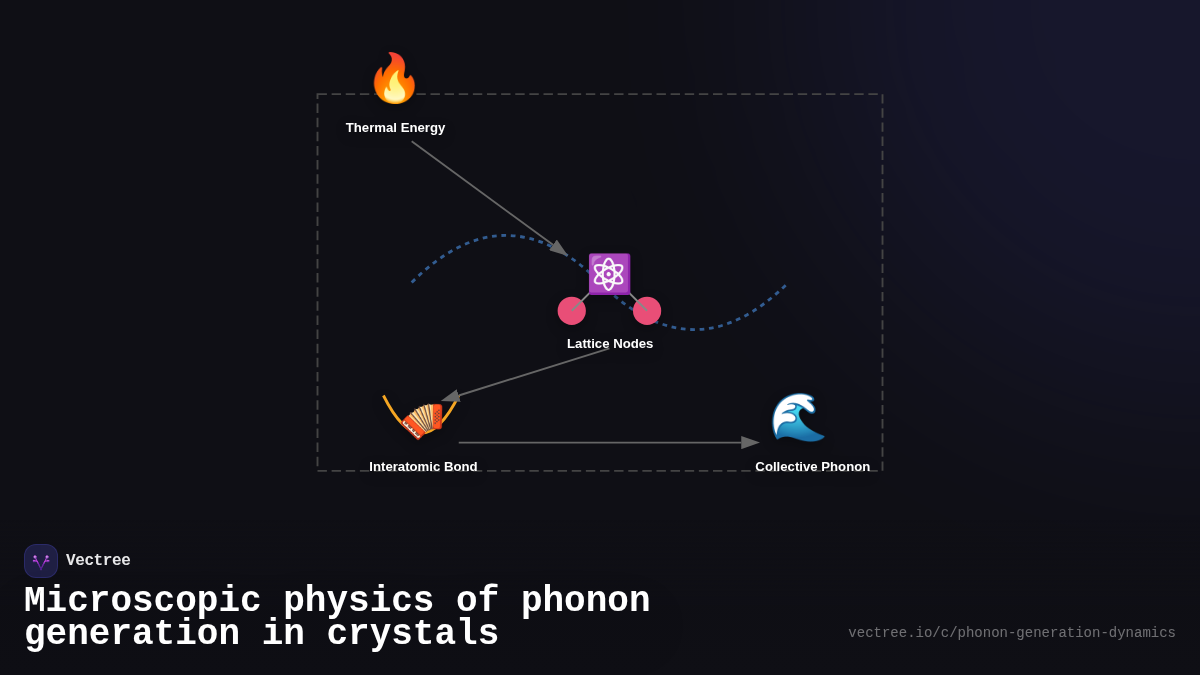 Thermal Energy

Lattice Nodes

Interatomic Bond

Collective Phonon

Vectree

Microscopic physics of phonon generation in crystals

vectree.io/c/phonon-generation-dynamics